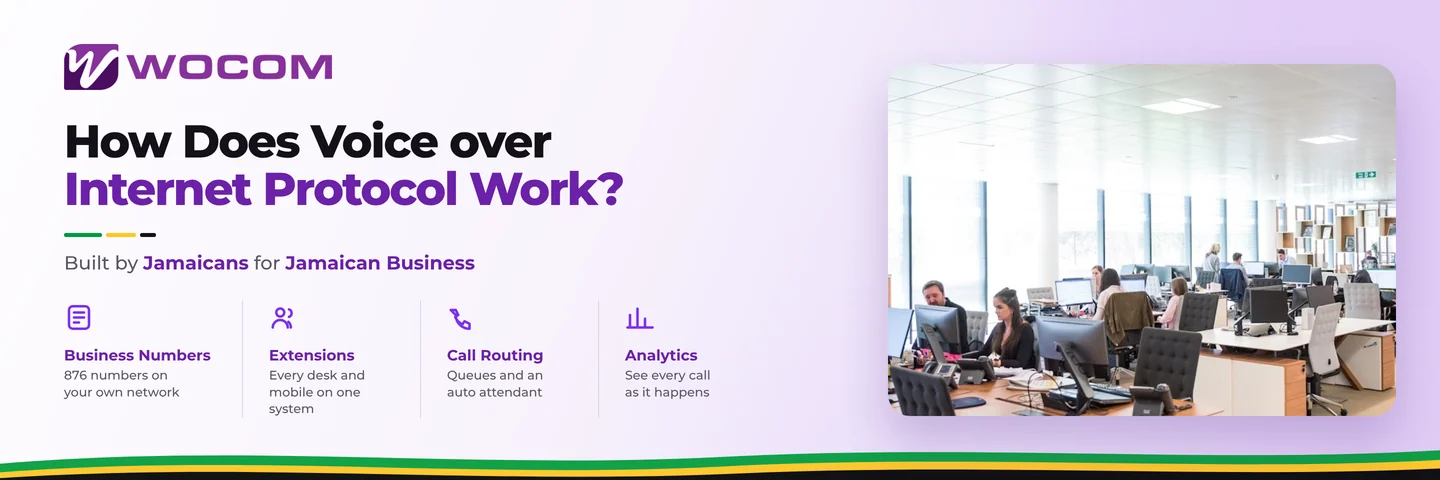 WOCOM

How Does Voice over Internet Protocol Work?

Built by Jamaicans for Jamaican Business

Business Numbers
876 numbers on your own network

Extensions
Every desk and mobile on one system

Call Routing
Queues and an auto attendant

Analytics
See every call as it happens